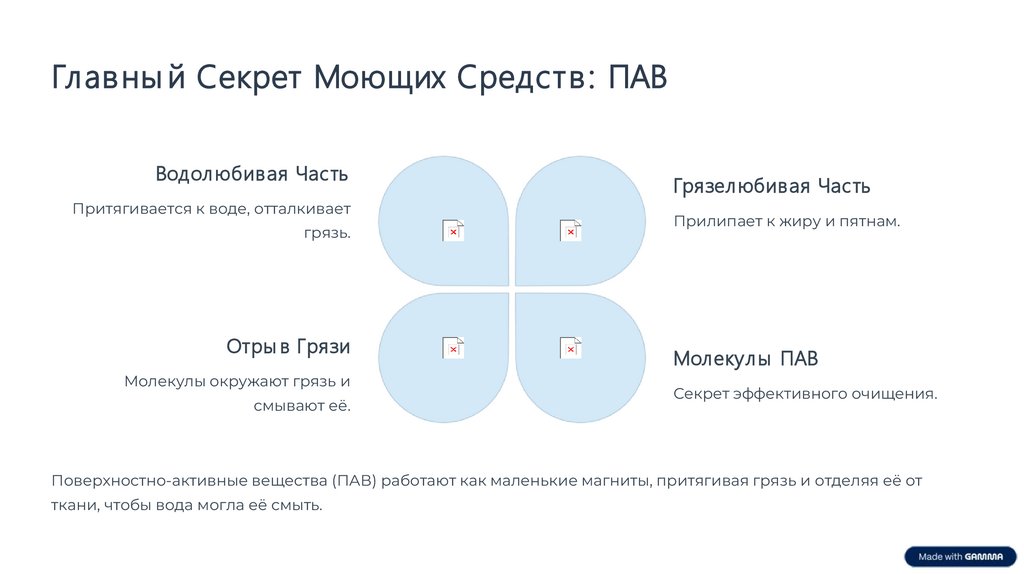 Главный Секрет Моющих Средств: ПАВ

Водолюбивая Часть

Притягивается к воде, отталкивает грязь.

Грязелюбивая Часть

Прилипает к жиру и пятнам.

Отрыв Грязи

Молекулы окружают грязь и смывают её.

Молекулы ПАВ

Секрет эффективного очищения.

Поверхностно-активные вещества (ПАВ) работают как маленькие магниты, притягивая грязь и отделяя её от ткани, чтобы вода могла её смыть.

Made with GAMMA